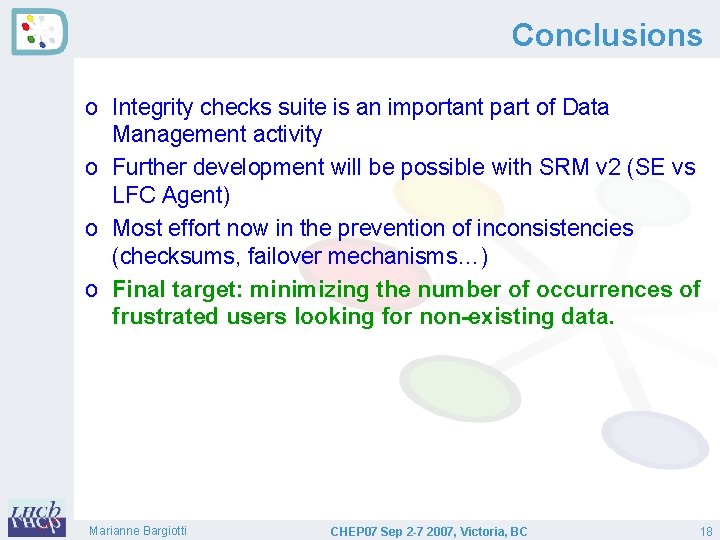 Conclusions

o Integrity checks suite is an important part of Data Management activity

o Further development will be possible with SRM v2 (SE vs LFC Agent)

o Most effort now in the prevention of inconsistencies (checksums, failover mechanisms…)

o Final target: minimizing the number of occurrences of frustrated users looking for non-existing data.

LHCb

Marianne Bargiotti

CHEP07 Sep 2-7 2007, Victoria, BC

18